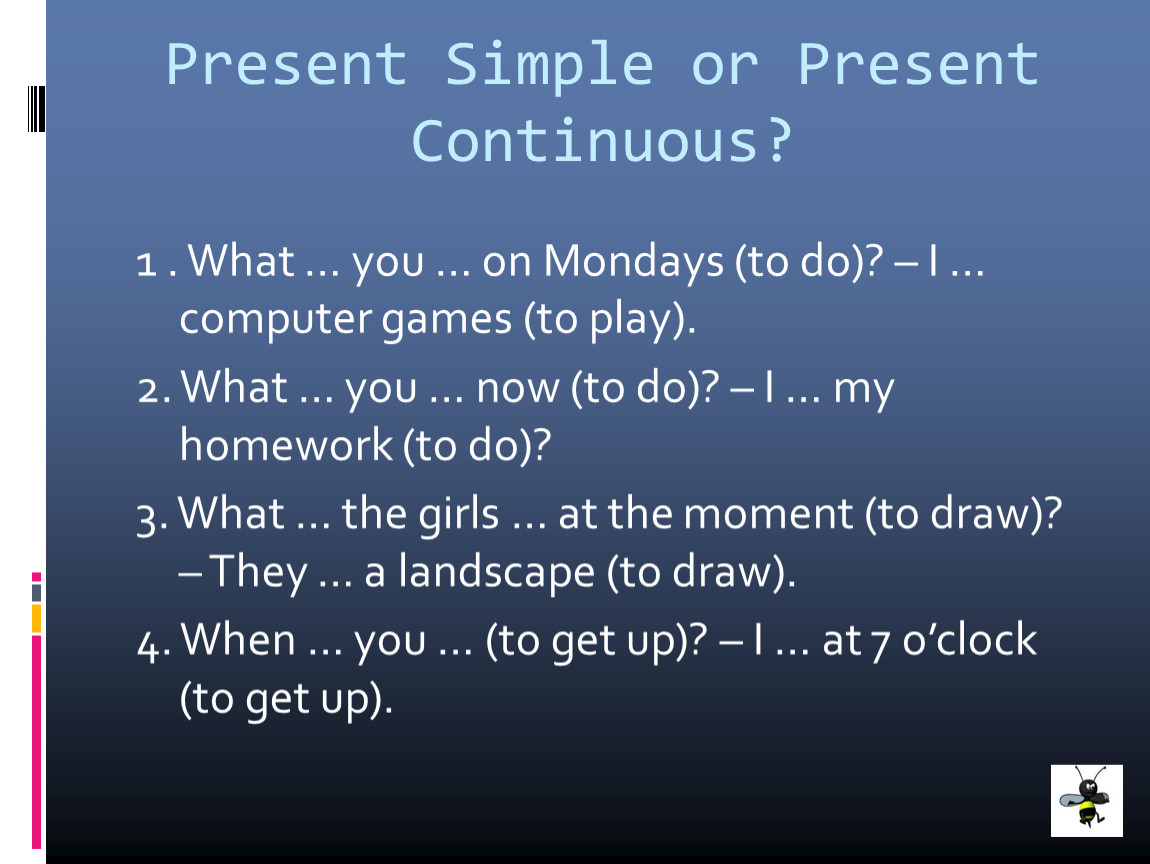 Present Simple or Present Continuous?

1 . What … you … on Mondays (to do)? – I … computer games (to play).

2. What … you … now (to do)? – I … my homework (to do)?

3. What … the girls … at the moment (to draw)? – They … a landscape (to draw).

4. When … you … (to get up)? – I … at 7 o'clock (to get up).